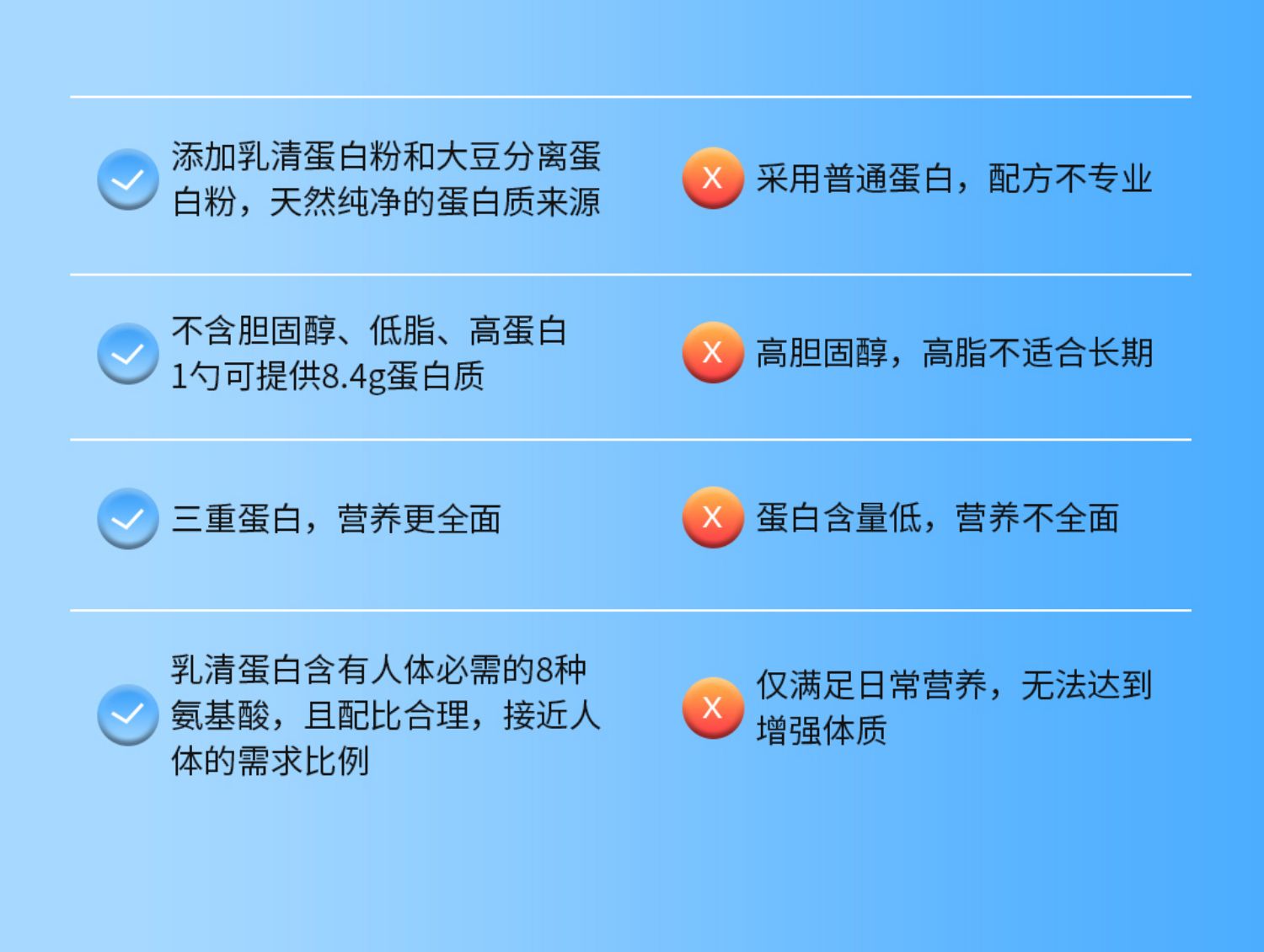 添加乳清蛋白粉和大豆分离蛋白粉，天然纯净的蛋白质来源

X 采用普通蛋白，配方不专业

不含胆固醇、低脂、高蛋白
1勺可提供8.4g蛋白质

X 高胆固醇，高脂不适合长期

三重蛋白，营养更全面

X 蛋白含量低，营养不全面

乳清蛋白含有人体必需的8种氨基酸，且配比合理，接近人体的需求比例

X 仅满足日常营养，无法达到增强体质